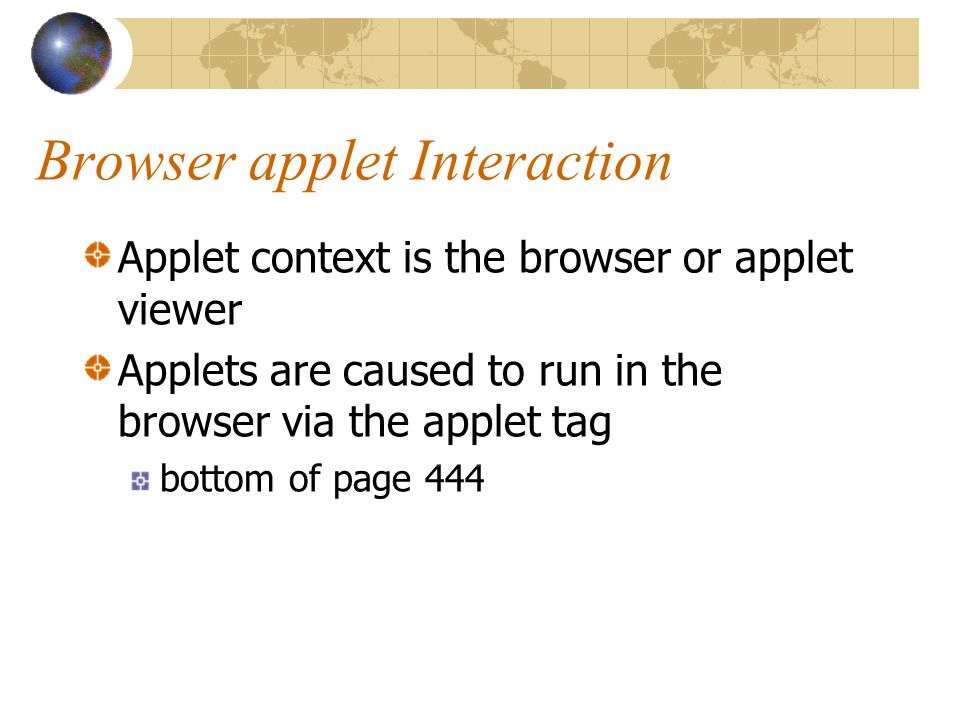 Browser applet Interaction

Applet context is the browser or applet viewer

Applets are caused to run in the browser via the applet tag

bottom of page 444